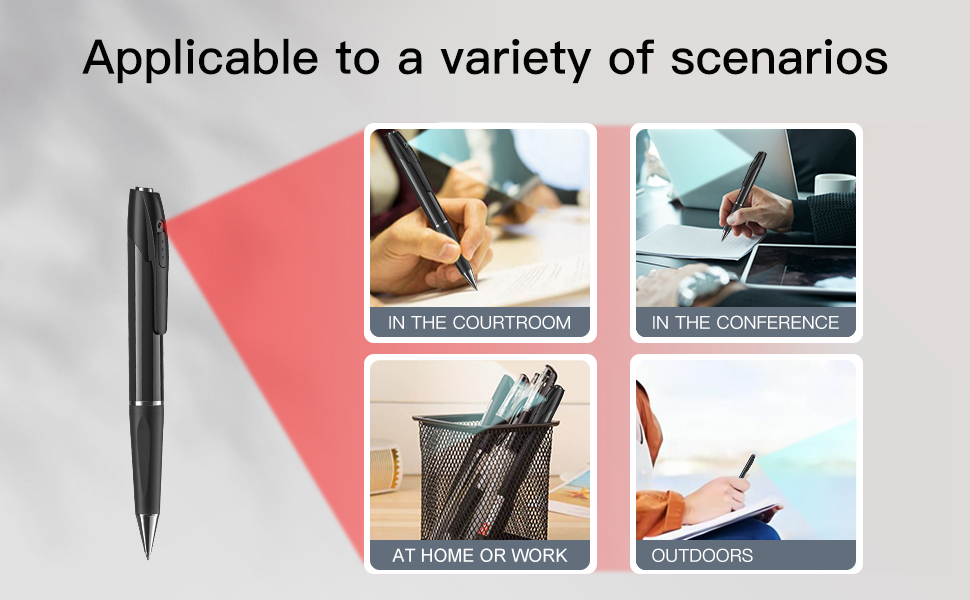 Applicable to a variety of scenarios

IN THE COURTROOM

IN THE CONFERENCE

AT HOME OR WORK

OUTDOORS